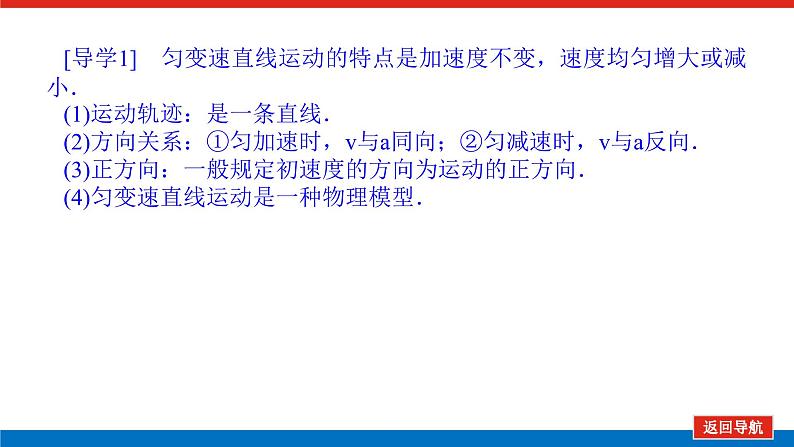 [导学1]　匀变速直线运动的特点是加速度不变，速度均匀增大或减小.

(1)运动轨迹：是一条直线.

(2)方向关系：①匀加速时，v与a同向；②匀减速时，v与a反向.

(3)正方向：一般规定初速度的方向为运动的正方向.

(4)匀变速直线运动是一种物理模型.

返回导航